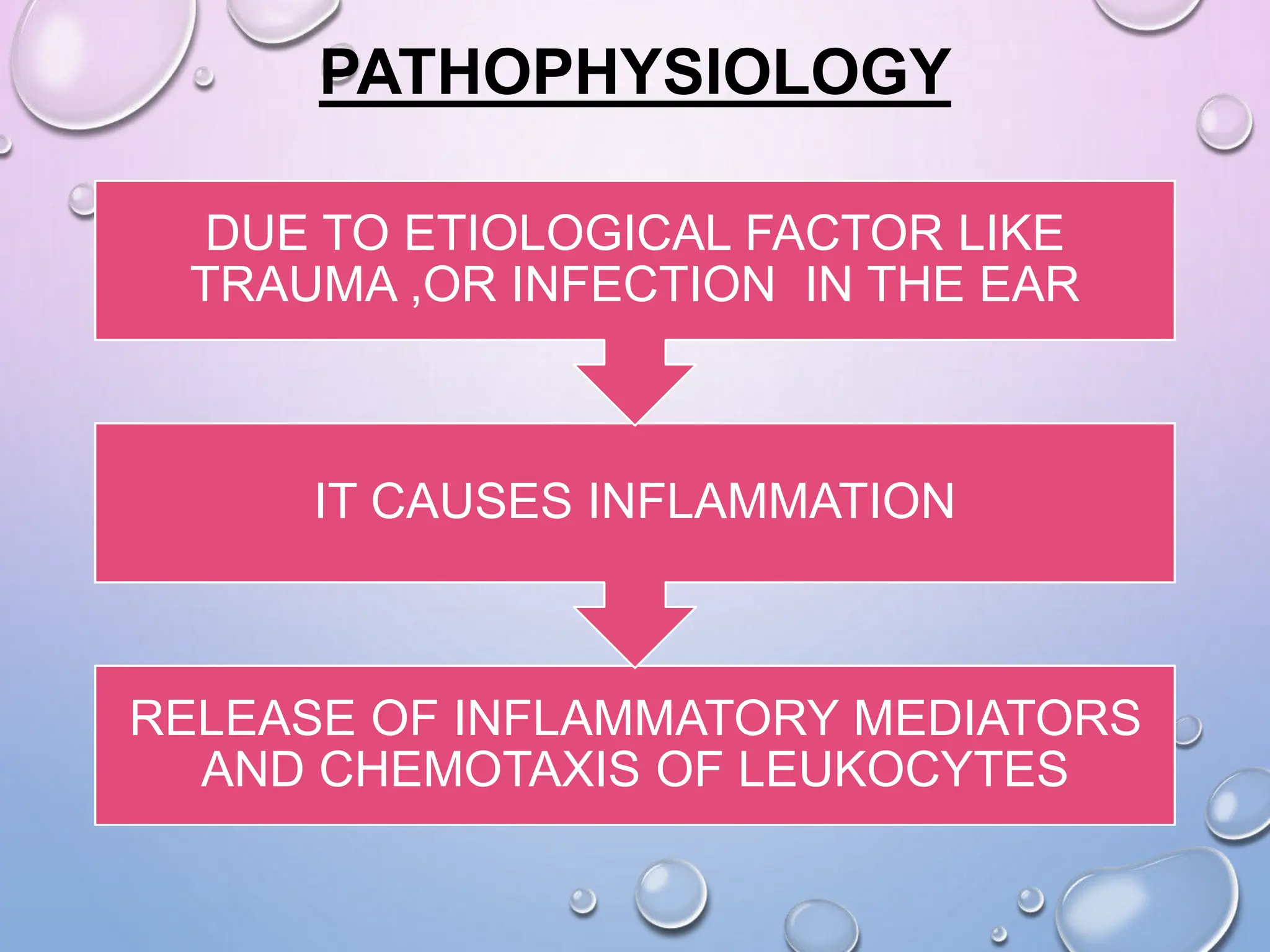 PATHOPHYSIOLOGY

DUE TO ETIOLOGICAL FACTOR LIKE TRAUMA ,OR INFECTION IN THE EAR

IT CAUSES INFLAMMATION

RELEASE OF INFLAMMATORY MEDIATORS AND CHEMOTAXIS OF LEUKOCYTES